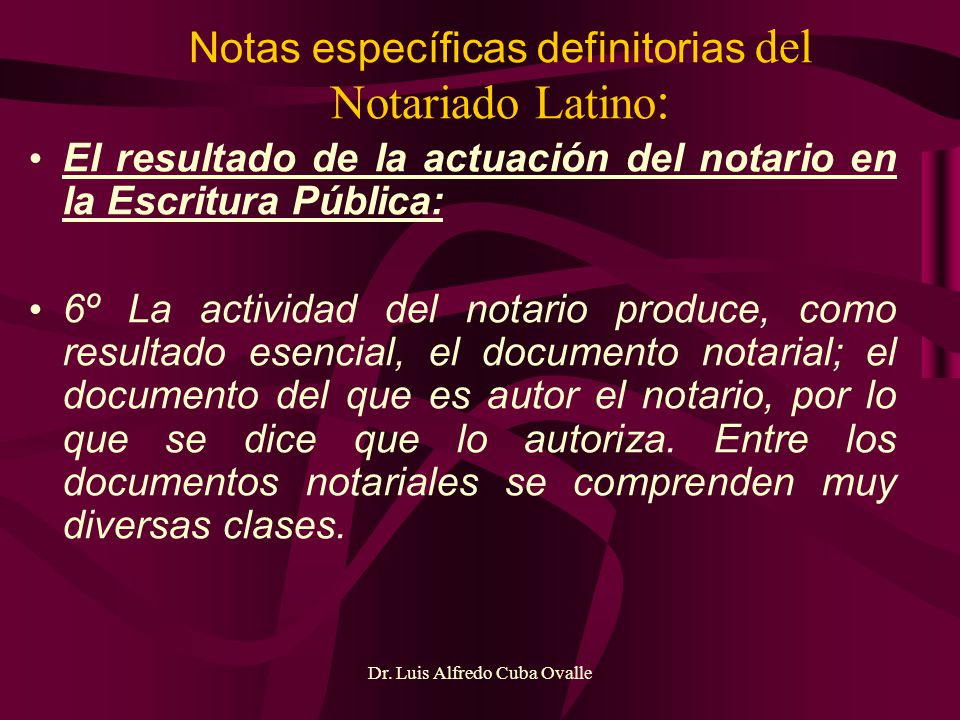 Notas específicas definitorias del Notariado Latino:

• El resultado de la actuación del notario en la Escritura Pública:

• 6º La actividad del notario produce, como resultado esencial, el documento notarial; el documento del que es autor el notario, por lo que se dice que lo autoriza. Entre los documentos notariales se comprenden muy diversas clases.

Dr. Luis Alfredo Cuba Ovalle